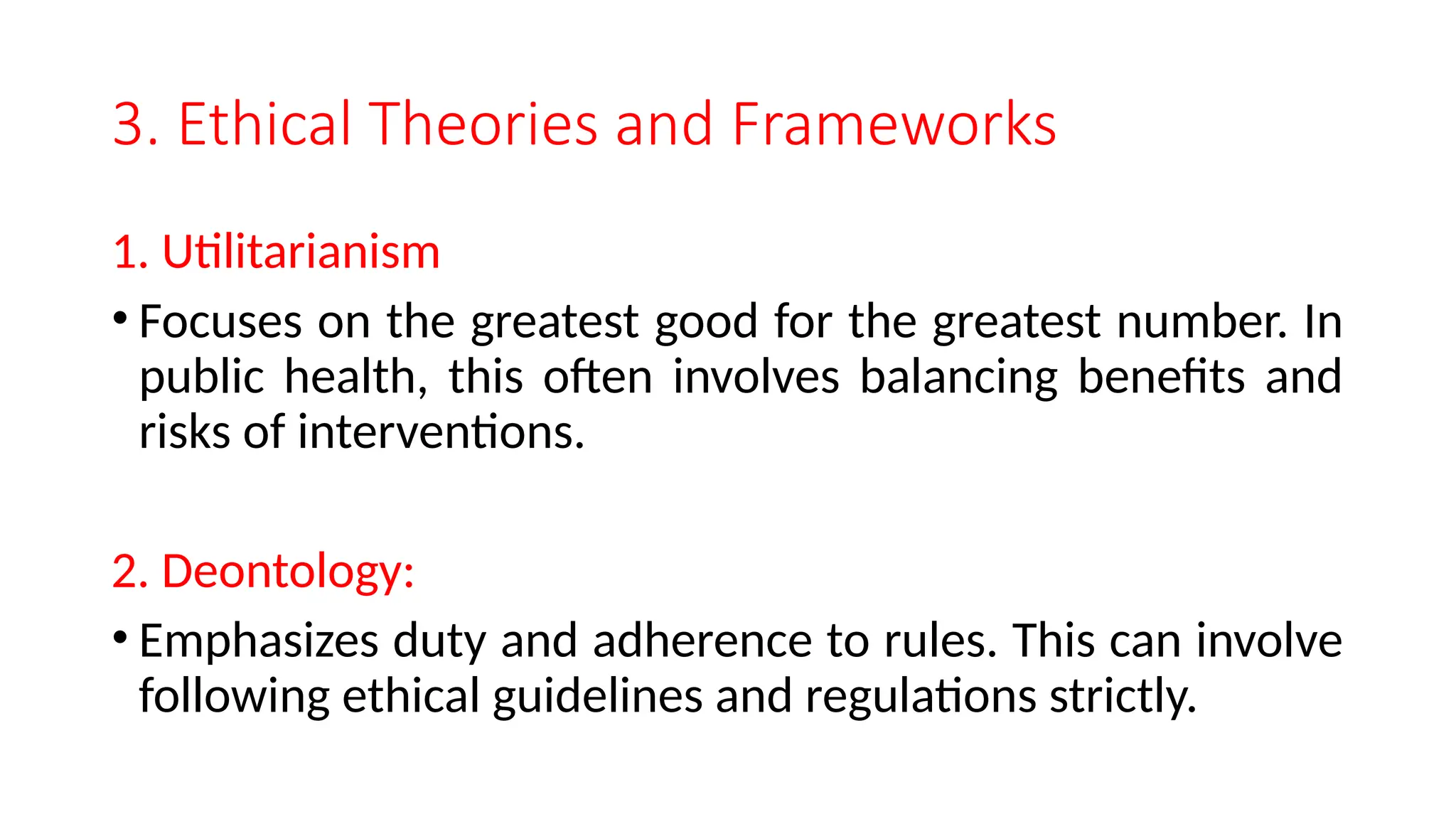 3. Ethical Theories and Frameworks

1. Utilitarianism

• Focuses on the greatest good for the greatest number. In public health, this often involves balancing benefits and risks of interventions.

2. Deontology:

• Emphasizes duty and adherence to rules. This can involve following ethical guidelines and regulations strictly.